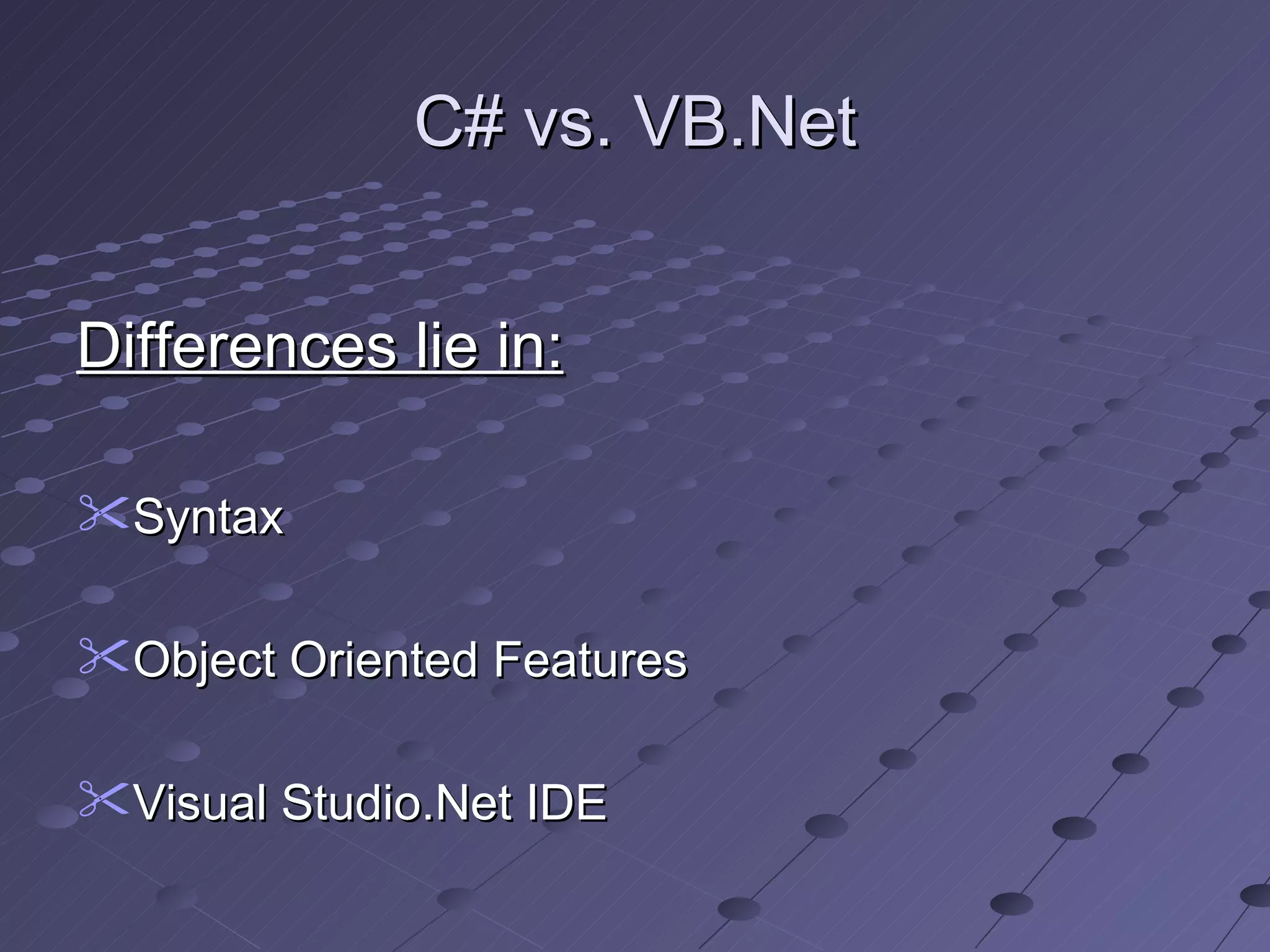 C# vs. VB.Net

Differences lie in:

Syntax

Object Oriented Features

Visual Studio.Net IDE